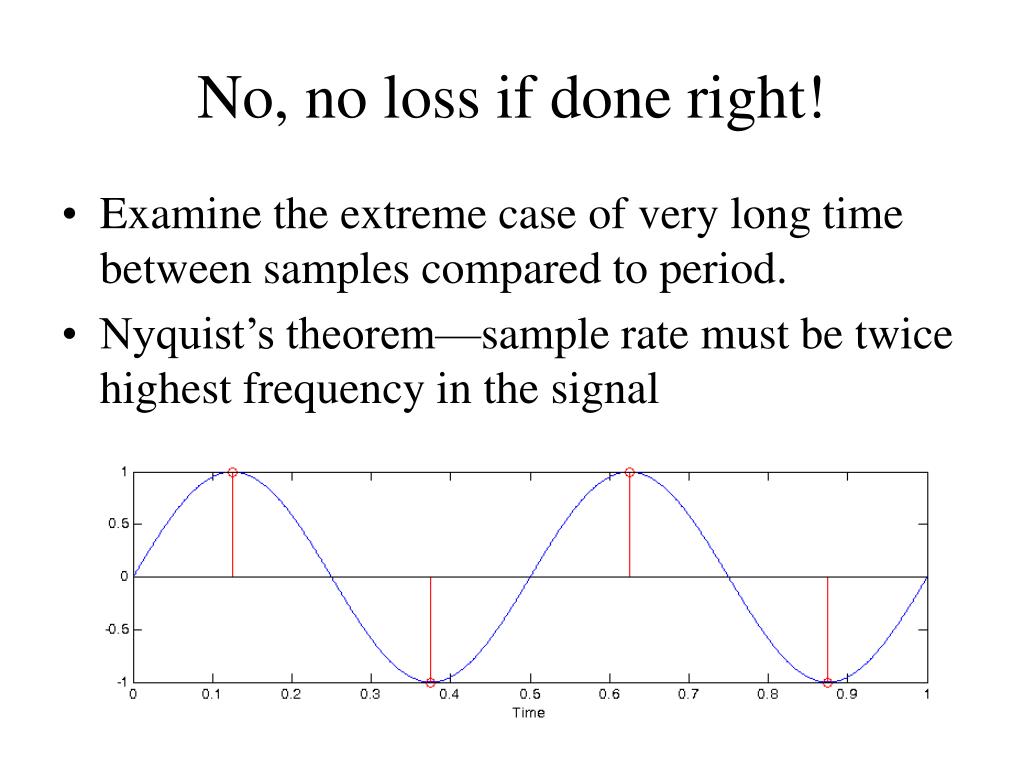 No, no loss if done right!

• Examine the extreme case of very long time between samples compared to period.

• Nyquist's theorem—sample rate must be twice highest frequency in the signal

1
0.5
0
-0.5
-1
0 0.1 0.2 0.3 0.4 0.5 0.6 0.7 0.8 0.9 1
Time